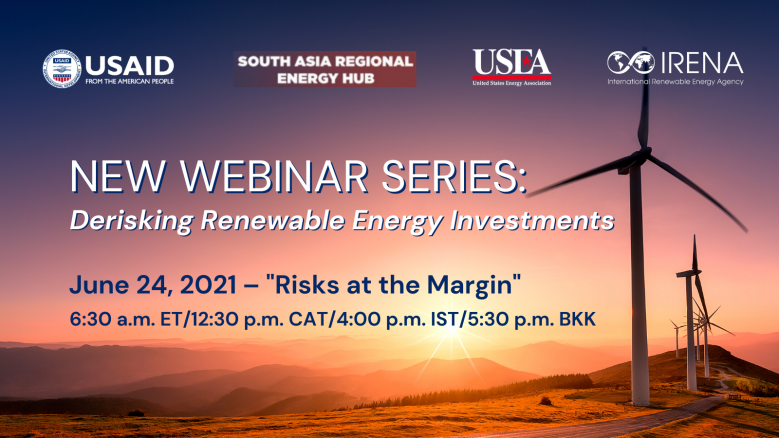 USAID
FROM THE AMERICAN PEOPLE

SOUTH ASIA REGIONAL ENERGY HUB

USEA
United States Energy Association

IRENA
International Renewable Energy Agency

NEW WEBINAR SERIES:
Derisking Renewable Energy Investments

June 24, 2021 – "Risks at the Margin"
6:30 a.m. ET/12:30 p.m. CAT/4:00 p.m. IST/5:30 p.m. BKK